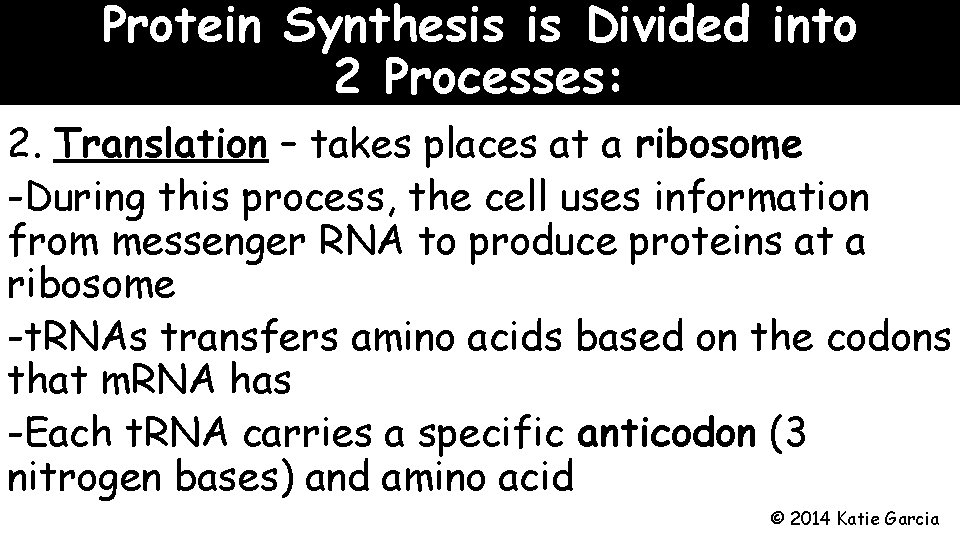 Protein Synthesis is Divided into 2 Processes:

2. Translation – takes places at a ribosome

-During this process, the cell uses information from messenger RNA to produce proteins at a ribosome

-tRNAs transfers amino acids based on the codons that mRNA has

-Each tRNA carries a specific anticodon (3 nitrogen bases) and amino acid

© 2014 Katie Garcia